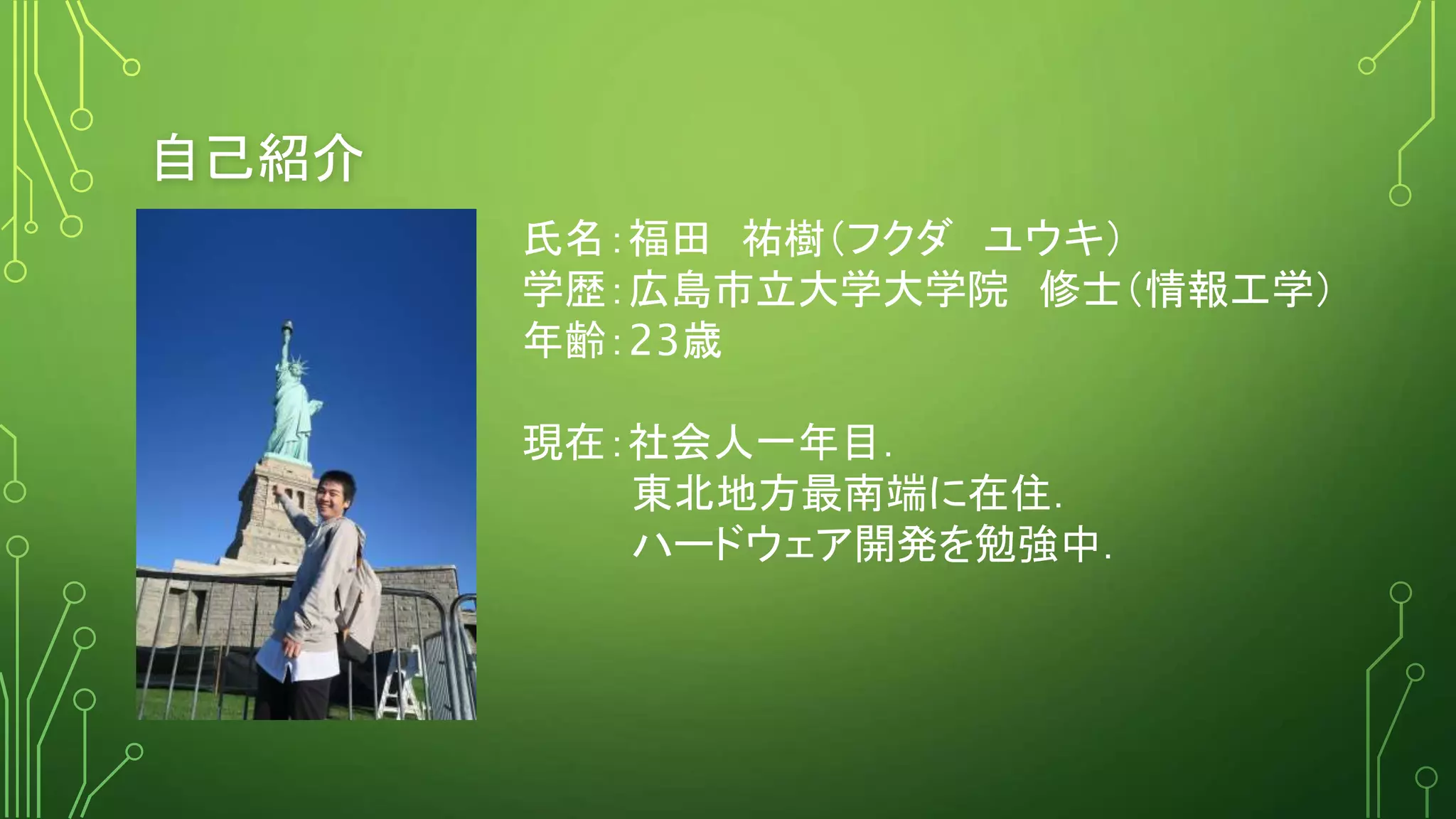 自己紹介

氏名：福田　祐樹（フクダ　ユウキ）
学歴：広島市立大学大学院　修士（情報工学）
年齢：23歳

現在：社会人一年目.
東北地方最南端に在住.
ハードウェア開発を勉強中.